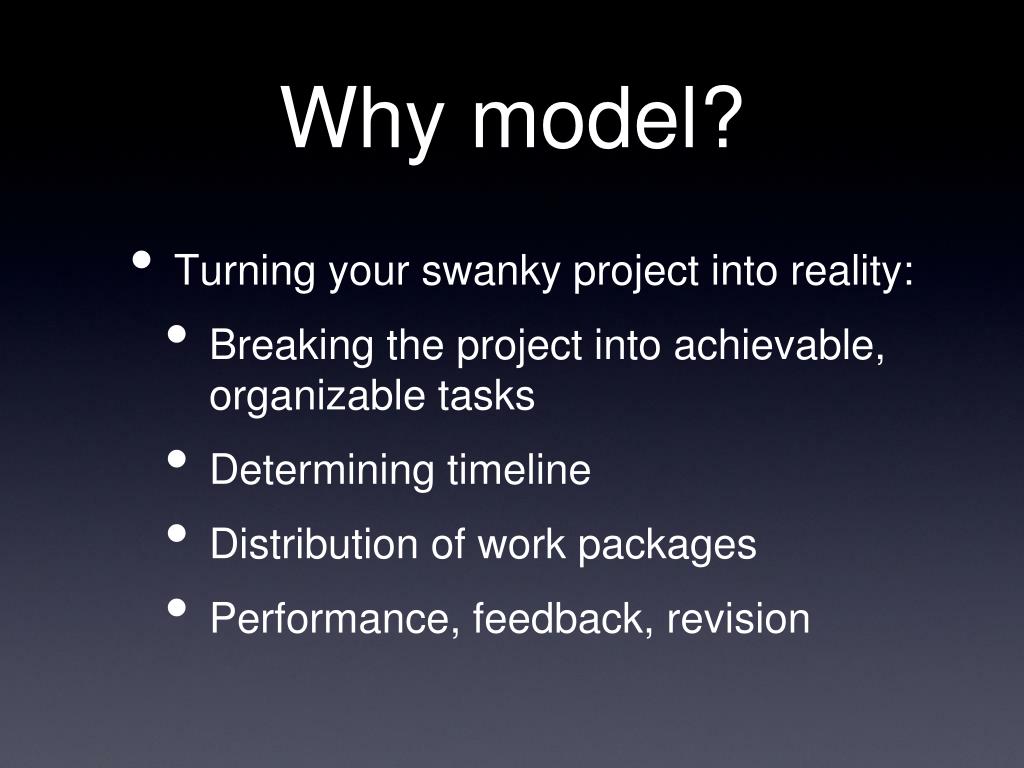 Why model?

• Turning your swanky project into reality:
  • Breaking the project into achievable, organizable tasks
  • Determining timeline
  • Distribution of work packages
  • Performance, feedback, revision